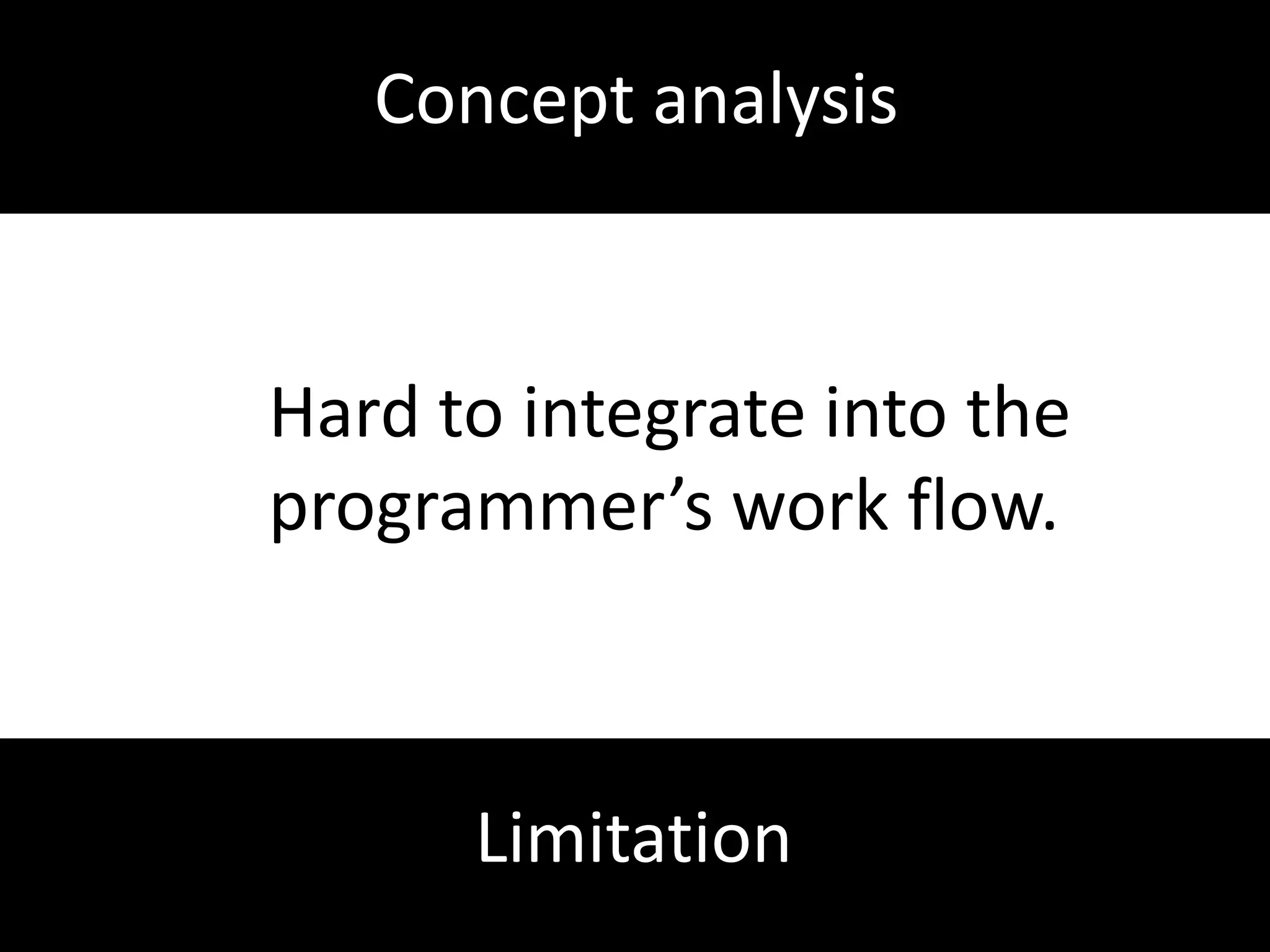 Concept analysis

Hard to integrate into the programmer’s work flow.

Limitation